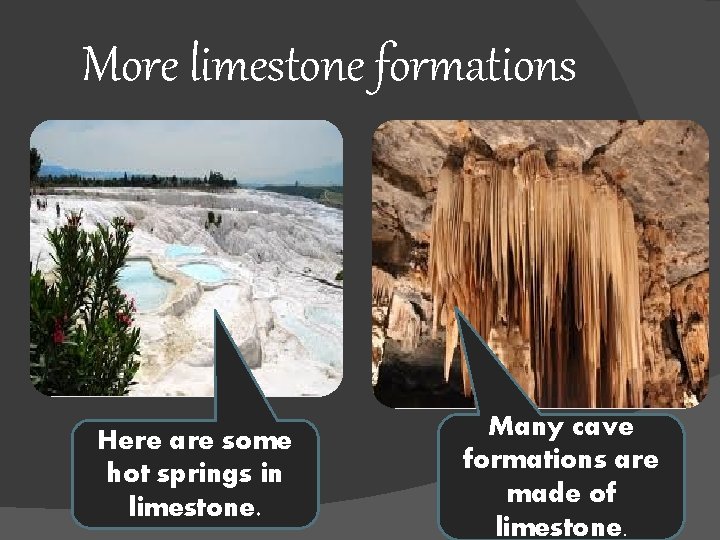 More limestone formations

Here are some hot springs in limestone.

Many cave formations are made of limestone.